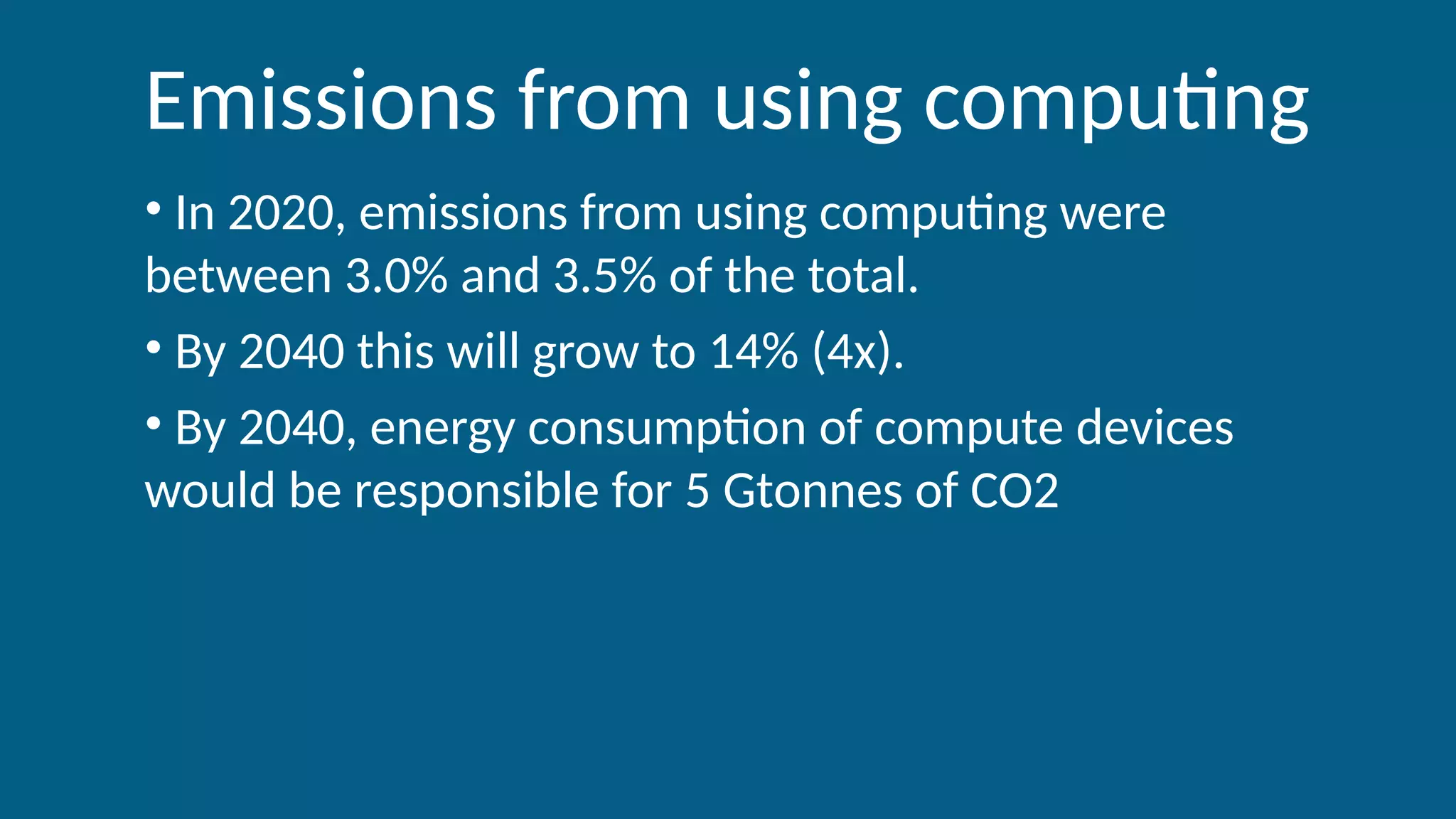 Emissions from using computing

• In 2020, emissions from using computing were between 3.0% and 3.5% of the total.

• By 2040 this will grow to 14% (4x).

• By 2040, energy consumption of compute devices would be responsible for 5 Gtonnes of CO2